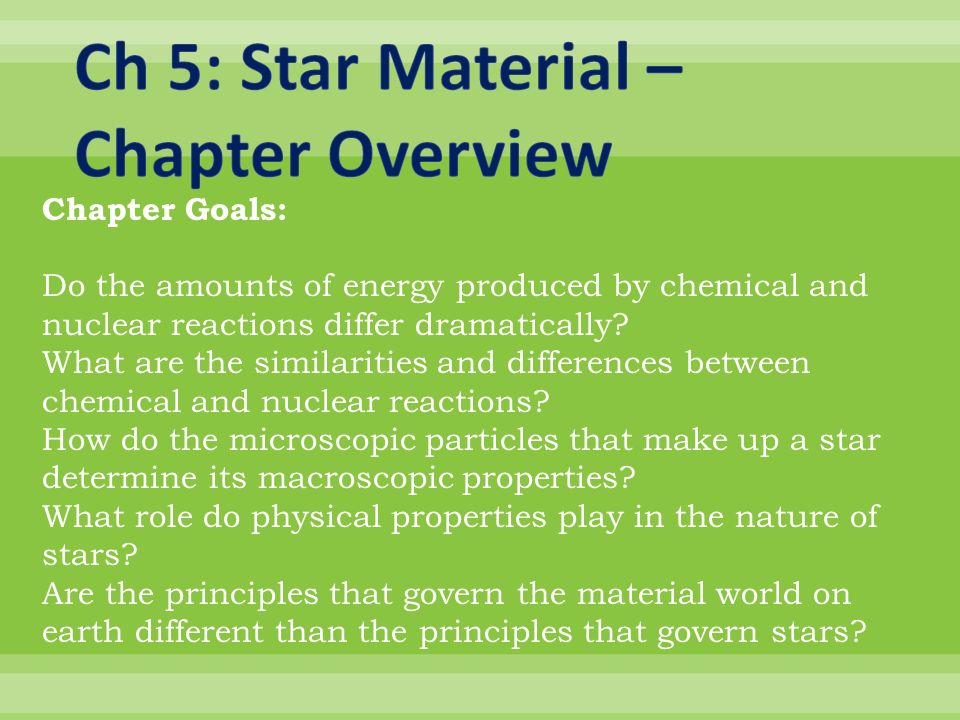 Ch 5: Star Material – Chapter Overview

Chapter Goals:

Do the amounts of energy produced by chemical and nuclear reactions differ dramatically?
What are the similarities and differences between chemical and nuclear reactions?
How do the microscopic particles that make up a star determine its macroscopic properties?
What role do physical properties play in the nature of stars?
Are the principles that govern the material world on earth different than the principles that govern stars?